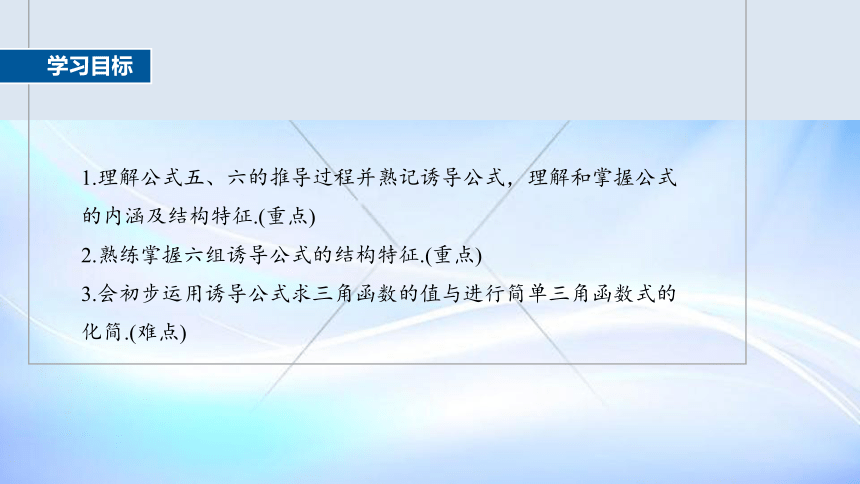 学习目标

1.理解公式五、六的推导过程并熟记诱导公式，理解和掌握公式的内涵及结构特征.(重点)

2.熟练掌握六组诱导公式的结构特征.(重点)

3.会初步运用诱导公式求三角函数的值与进行简单三角函数式的化简.(难点)